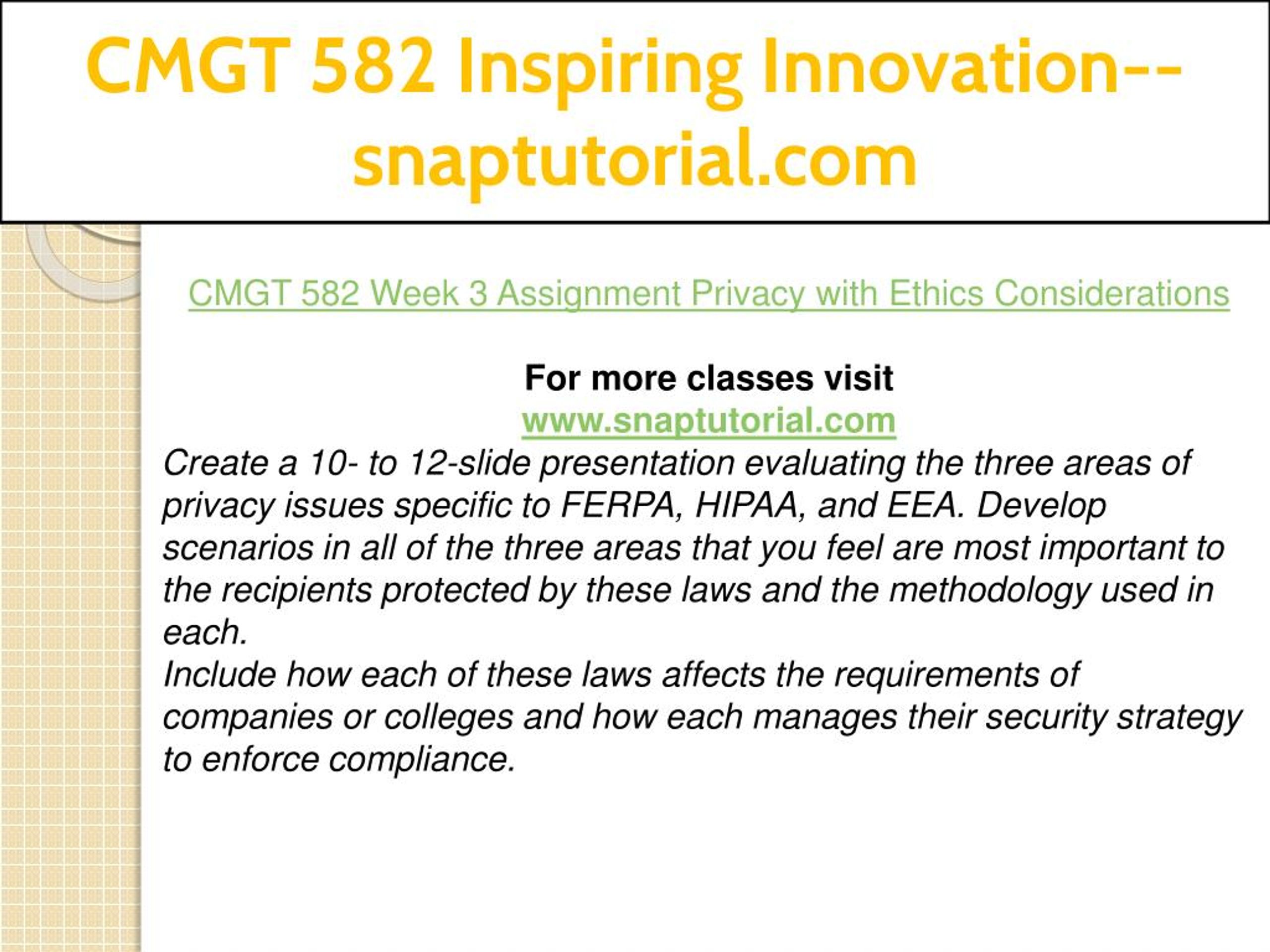 CMGT 582 Inspiring Innovation--snaptutorial.com

CMGT 582 Week 3 Assignment Privacy with Ethics Considerations

For more classes visit
www.snaptutorial.com

Create a 10- to 12-slide presentation evaluating the three areas of privacy issues specific to FERPA, HIPAA, and EEA. Develop scenarios in all of the three areas that you feel are most important to the recipients protected by these laws and the methodology used in each.

Include how each of these laws affects the requirements of companies or colleges and how each manages their security strategy to enforce compliance.